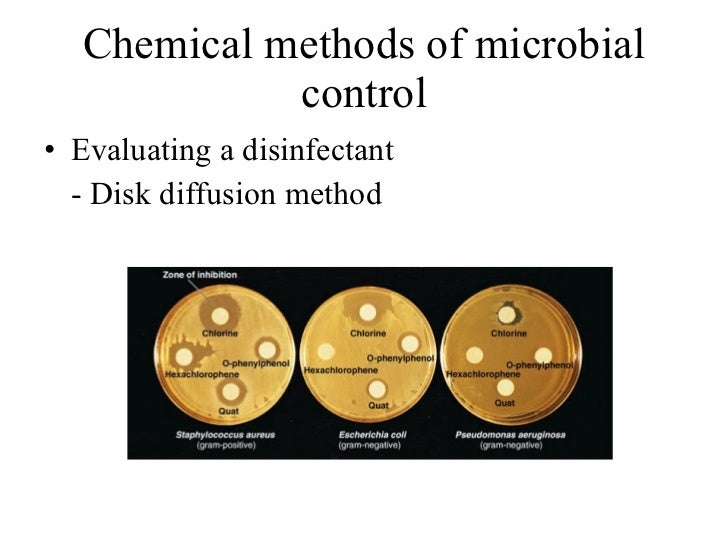 Chemical methods of microbial control

• Evaluating a disinfectant
- Disk diffusion method

Zone of inhibition

Chlorine
O-phenylphenol
Hexachlorophene
Quat
Staphylococcus aureus
(gram-positive)

Chlorine
O-phenylphenol
Hexachlorophene
Quat
Escherichia coli
(gram-negative)

Chlorine
O-phenylphenol
Hexachlorophene
Quat
Pseudomonas aeruginosa
(gram-negative)